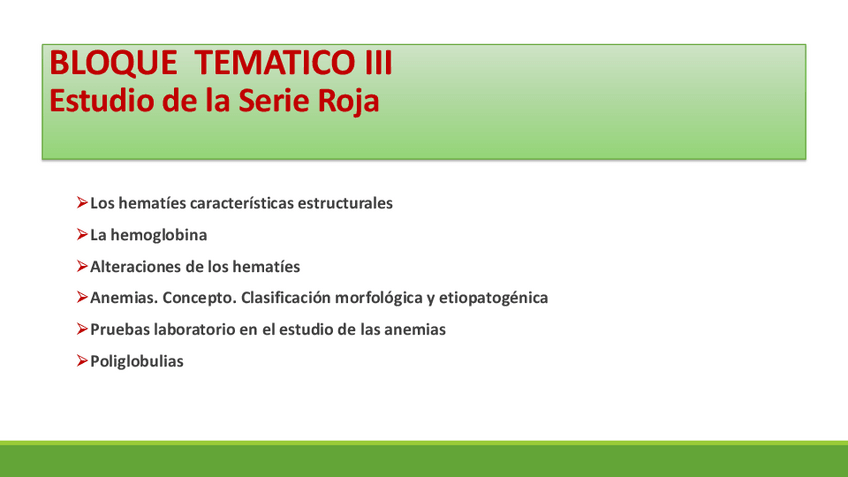 BLOQUE TEMATICO III
Estudio de la Serie Roja

➢Los hematíes características estructurales
➢La hemoglobina
➢Alteraciones de los hematíes
➢Anemias. Concepto. Clasificación morfológica y etiopatogénica
➢Pruebas laboratorio en el estudio de las anemias
➢Poliglobulias